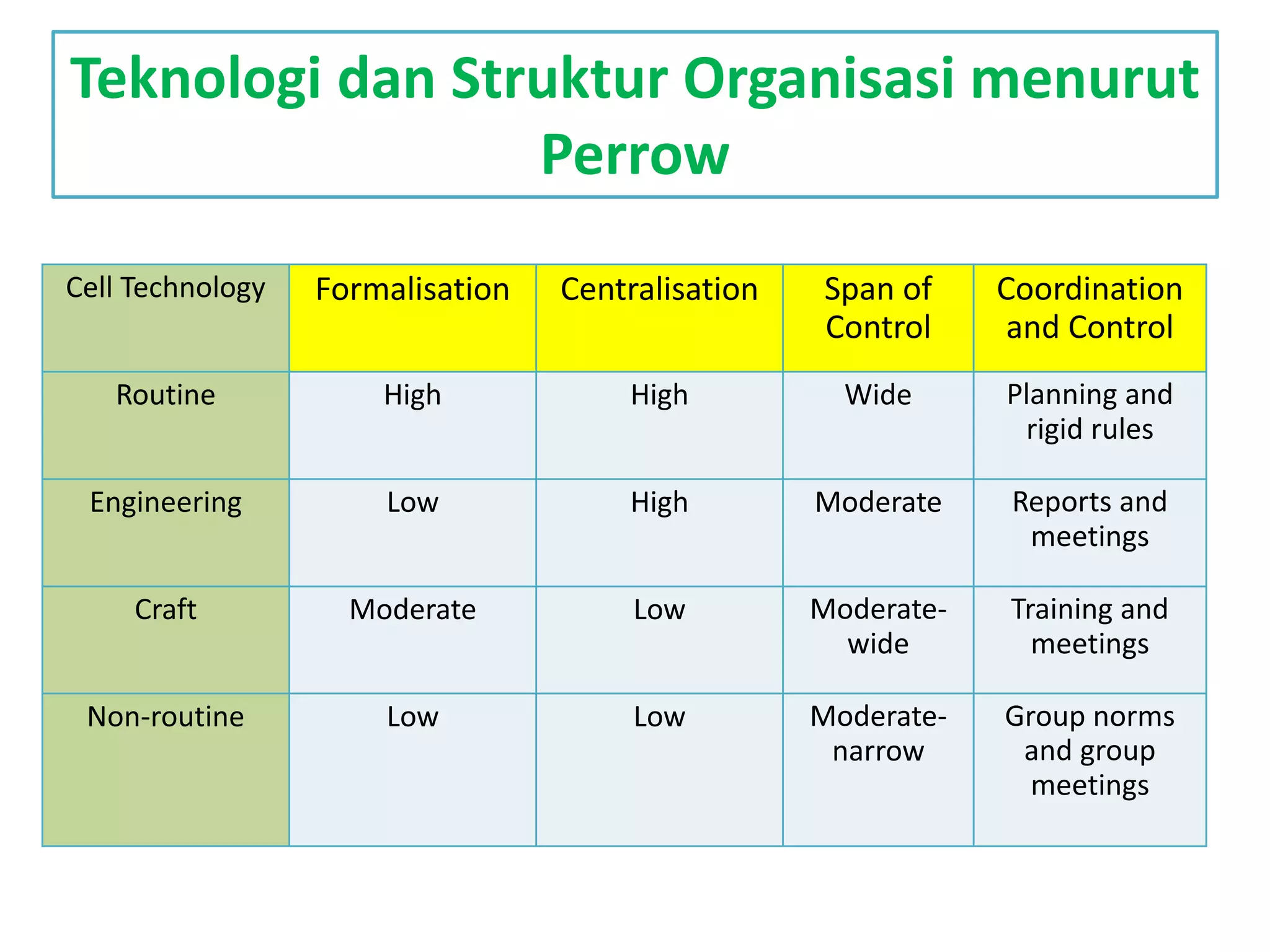 Teknologi dan Struktur Organisasi menurut Perrow

| Cell Technology | Formalisation | Centralisation | Span of Control | Coordination and Control |
|---|---|---|---|---|
| Routine | High | High | Wide | Planning and rigid rules |
| Engineering | Low | High | Moderate | Reports and meetings |
| Craft | Moderate | Low | Moderate-wide | Training and meetings |
| Non-routine | Low | Low | Moderate-narrow | Group norms and group meetings |